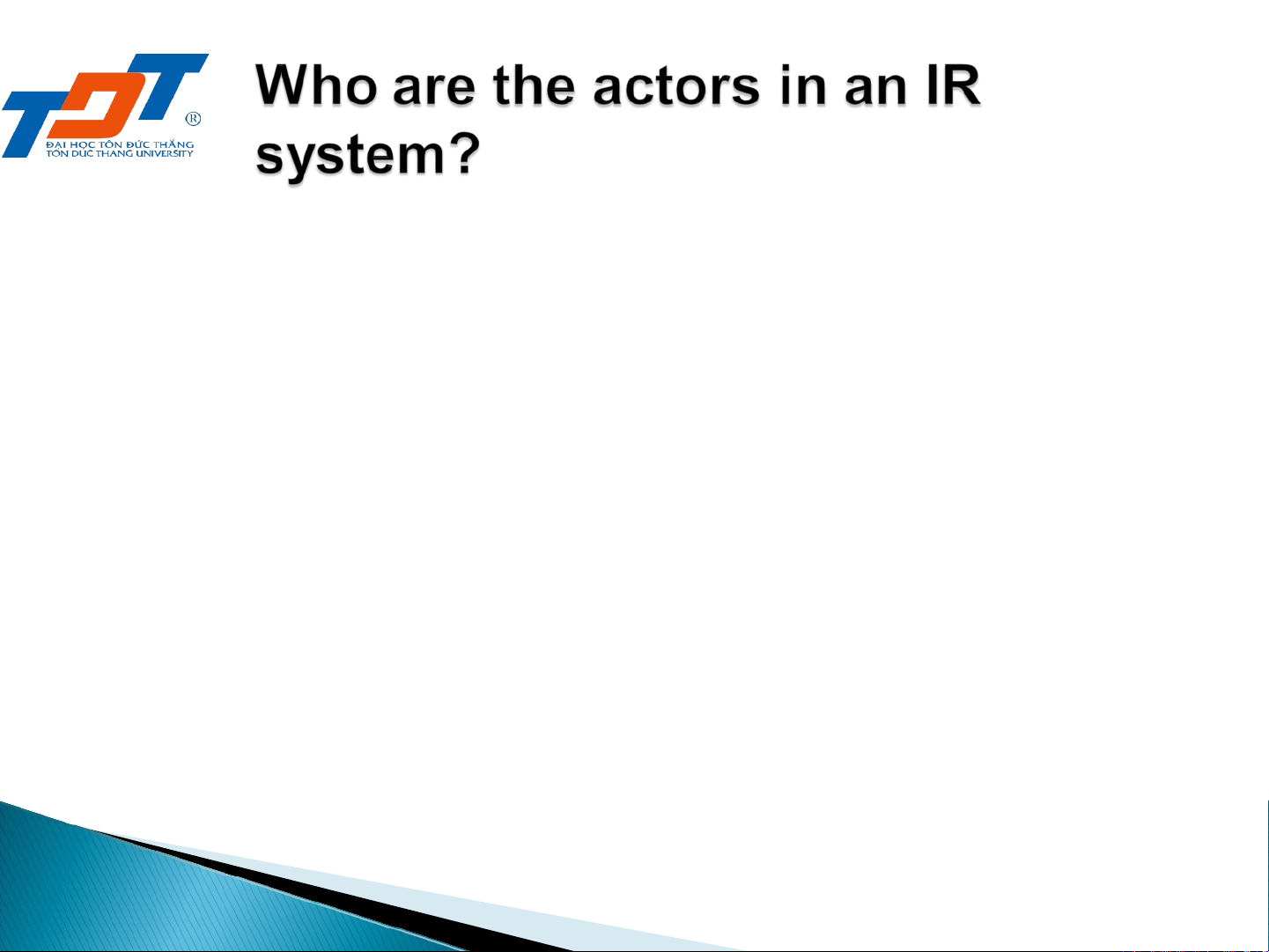 TDT ®
ĐẠI HỌC TÔN ĐỨC THẮNG
TON DUC THANG UNIVERSITY

Who are the actors in an IR system?